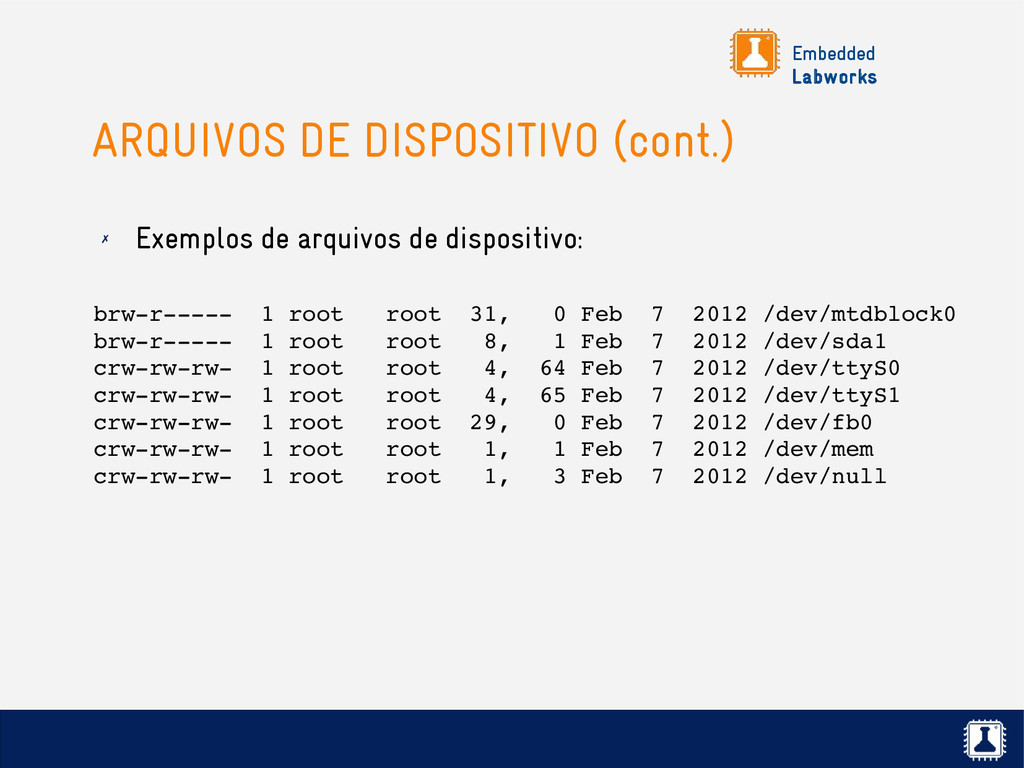 Embedded
Labworks

ARQUIVOS DE DISPOSITIVO (cont.)

✗ Exemplos de arquivos de dispositivo:

brw-r----- 1 root root 31, 0 Feb 7 2012 /dev/mtdblock0
brw-r----- 1 root root 8, 1 Feb 7 2012 /dev/sda1
crw-rw-rw- 1 root root 4, 64 Feb 7 2012 /dev/ttyS0
crw-rw-rw- 1 root root 4, 65 Feb 7 2012 /dev/ttyS1
crw-rw-rw- 1 root root 29, 0 Feb 7 2012 /dev/fb0
crw-rw-rw- 1 root root 1, 1 Feb 7 2012 /dev/mem
crw-rw-rw- 1 root root 1, 3 Feb 7 2012 /dev/null